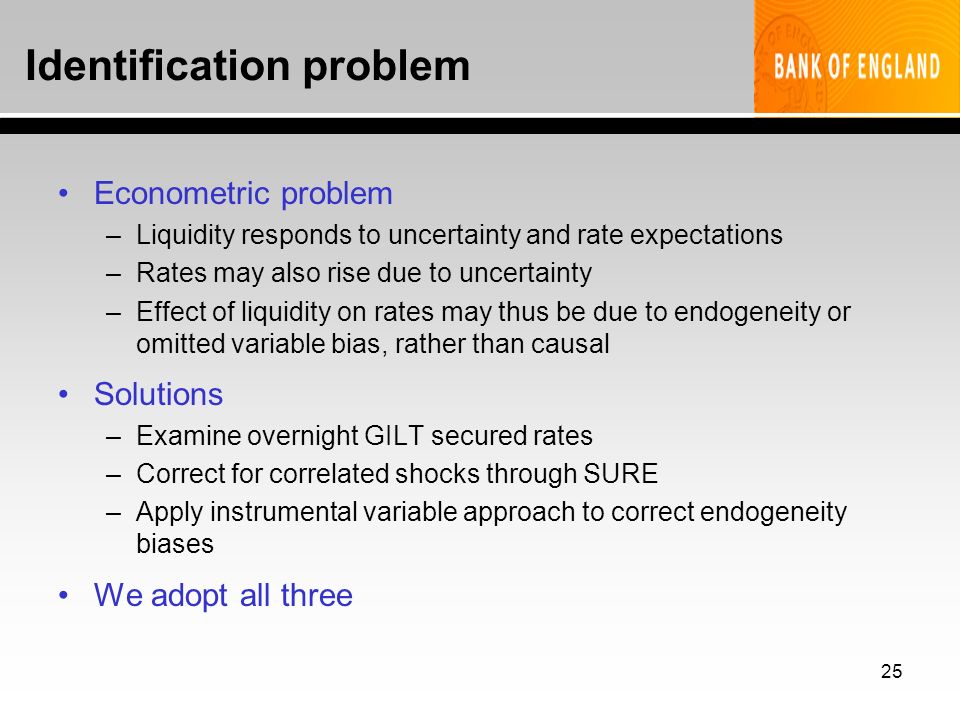 Identification problem

BANK OF ENGLAND

• Econometric problem
– Liquidity responds to uncertainty and rate expectations
– Rates may also rise due to uncertainty
– Effect of liquidity on rates may thus be due to endogeneity or omitted variable bias, rather than causal

• Solutions
– Examine overnight GILT secured rates
– Correct for correlated shocks through SURE
– Apply instrumental variable approach to correct endogeneity biases

• We adopt all three

25